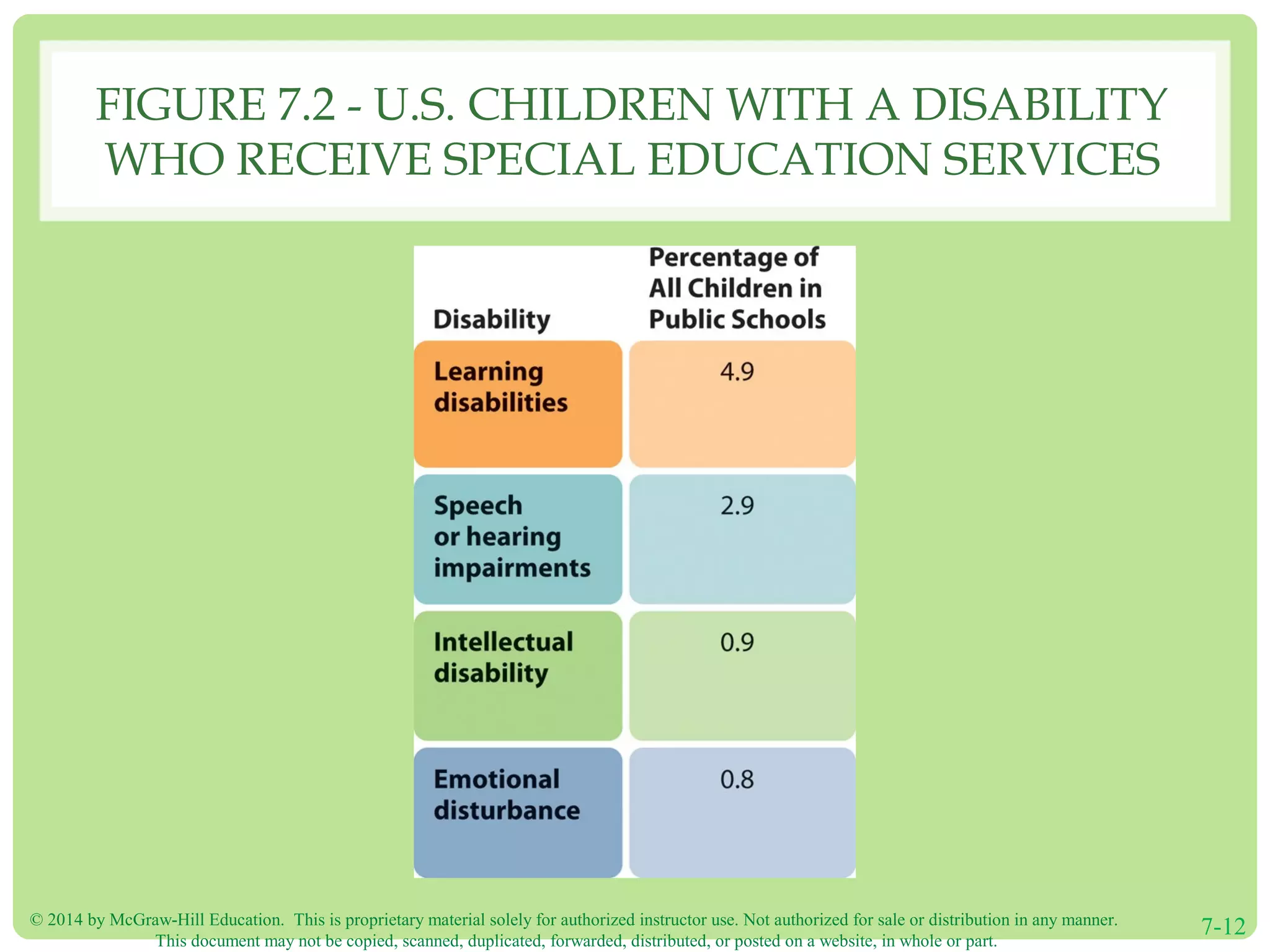 FIGURE 7.2 - U.S. CHILDREN WITH A DISABILITY WHO RECEIVE SPECIAL EDUCATION SERVICES

| Disability | Percentage of All Children in Public Schools |
|---|---|
| Learning disabilities | 4.9 |
| Speech or hearing impairments | 2.9 |
| Intellectual disability | 0.9 |
| Emotional disturbance | 0.8 |

© 2014 by McGraw-Hill Education. This is proprietary material solely for authorized instructor use. Not authorized for sale or distribution in any manner. This document may not be copied, scanned, duplicated, forwarded, distributed, or posted on a website, in whole or part.

7-12